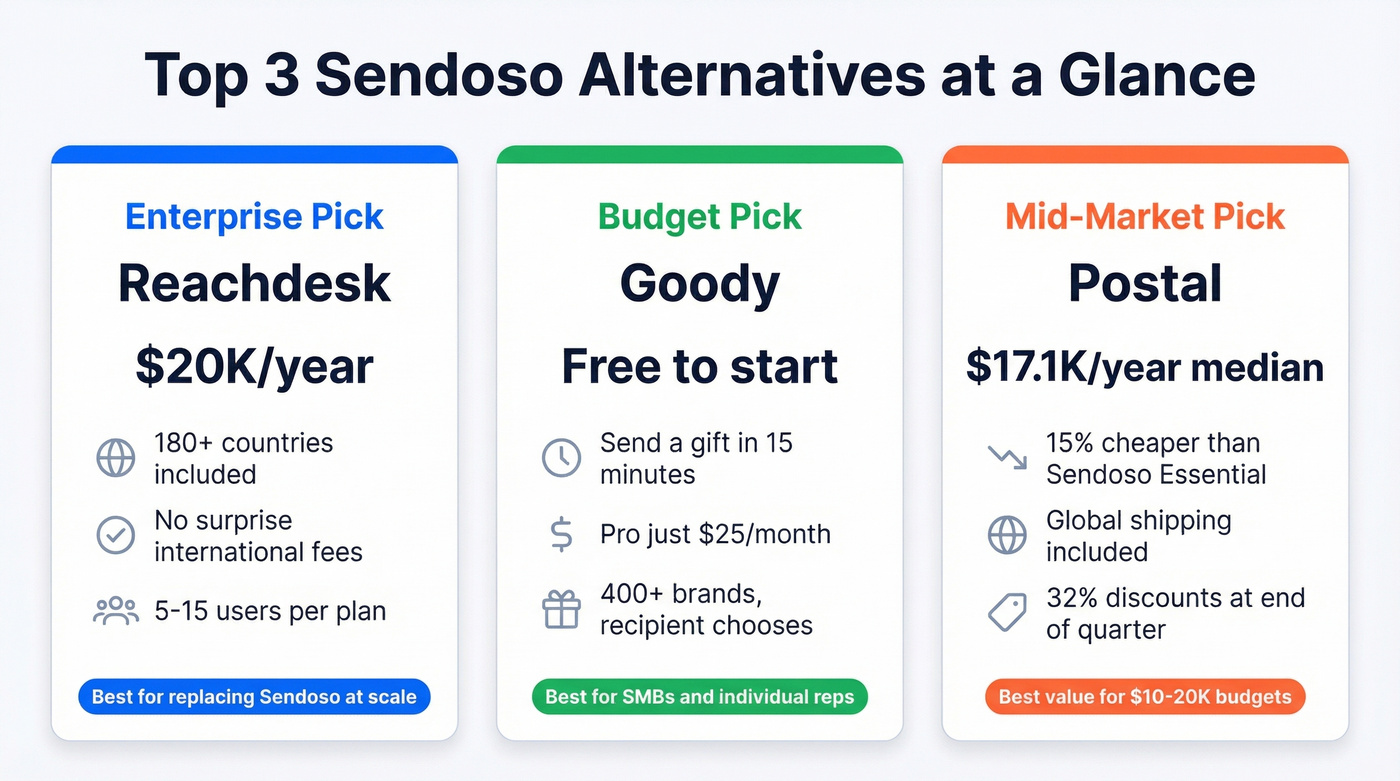 Top 3 Sendoso Alternatives at a Glance

Enterprise Pick
Reachdesk
$20K/year
180+ countries included
No surprise international fees
5-15 users per plan
Best for replacing Sendoso at scale

Budget Pick
Goody
Free to start
Send a gift in 15 minutes
Pro just $25/month
400+ brands, recipient chooses
Best for SMBs and individual reps

Mid-Market Pick
Postal
$17.1K/year median
15% cheaper than Sendoso Essential
Global shipping included
32% discounts at end of quarter
Best value for $10-20K budgets